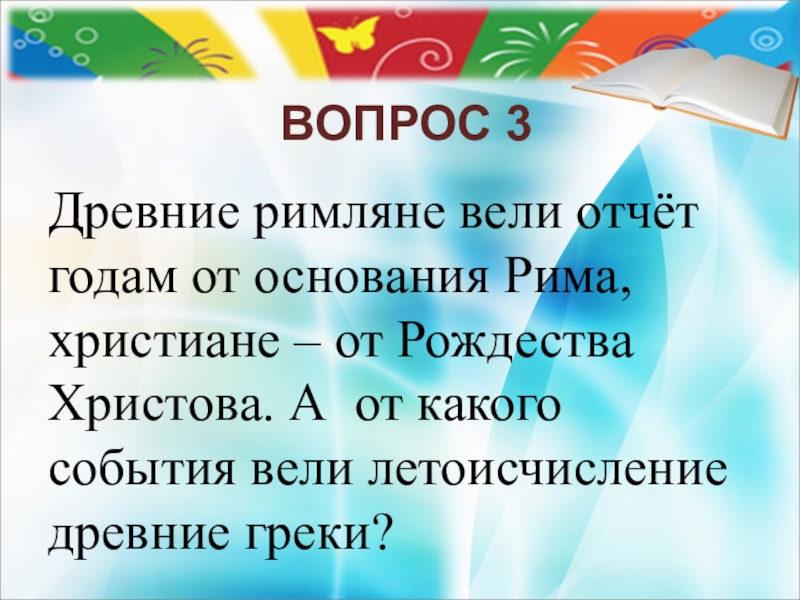 ВОПРОС 3

Древние римляне вели отчёт годам от основания Рима, христиане – от Рождества Христова. А  от какого события вели летоисчисление древние греки?